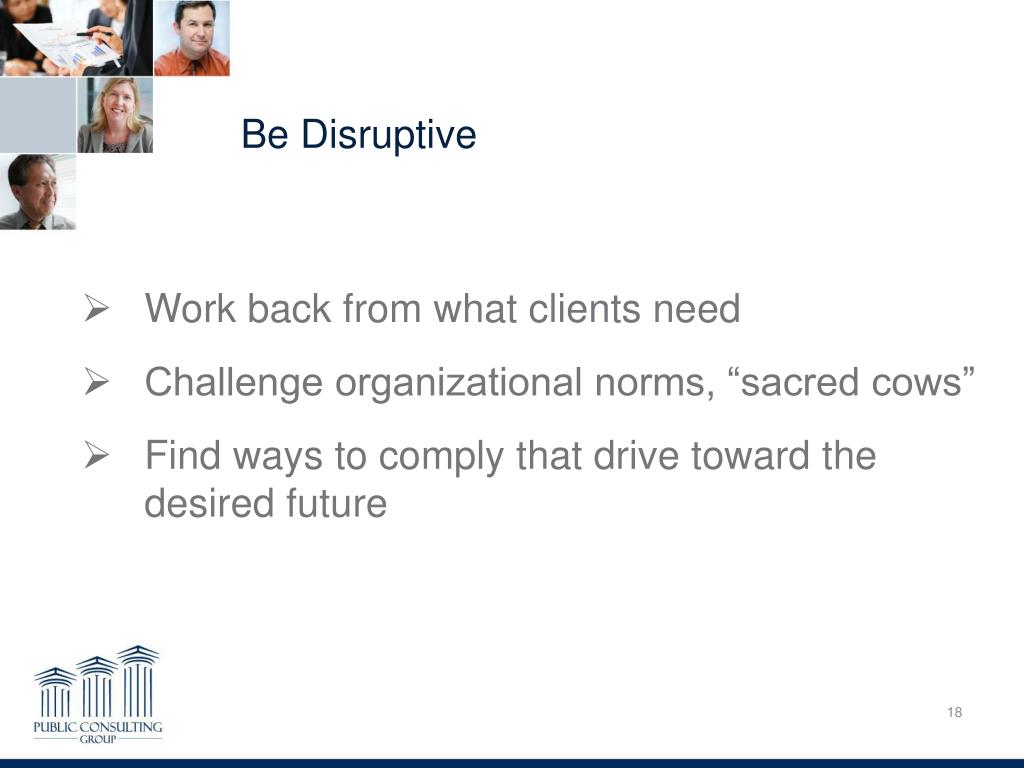 Be Disruptive

➢ Work back from what clients need

➢ Challenge organizational norms, “sacred cows”

➢ Find ways to comply that drive toward the desired future

PUBLIC CONSULTING GROUP

18